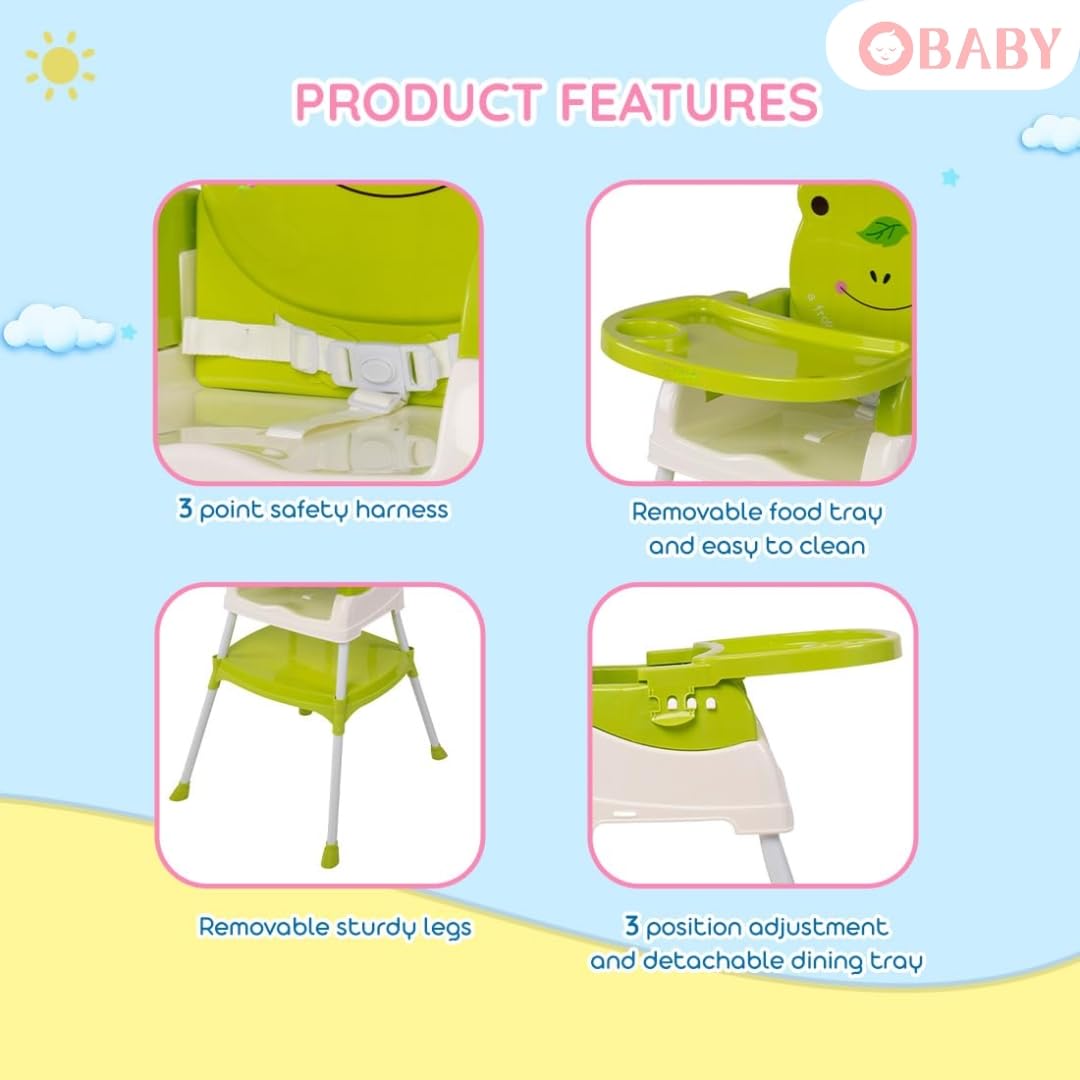 BABY

PRODUCT FEATURES

3 point safety harness

Removable food tray and easy to clean

Removable sturdy legs

3 position adjustment and detachable dining tray